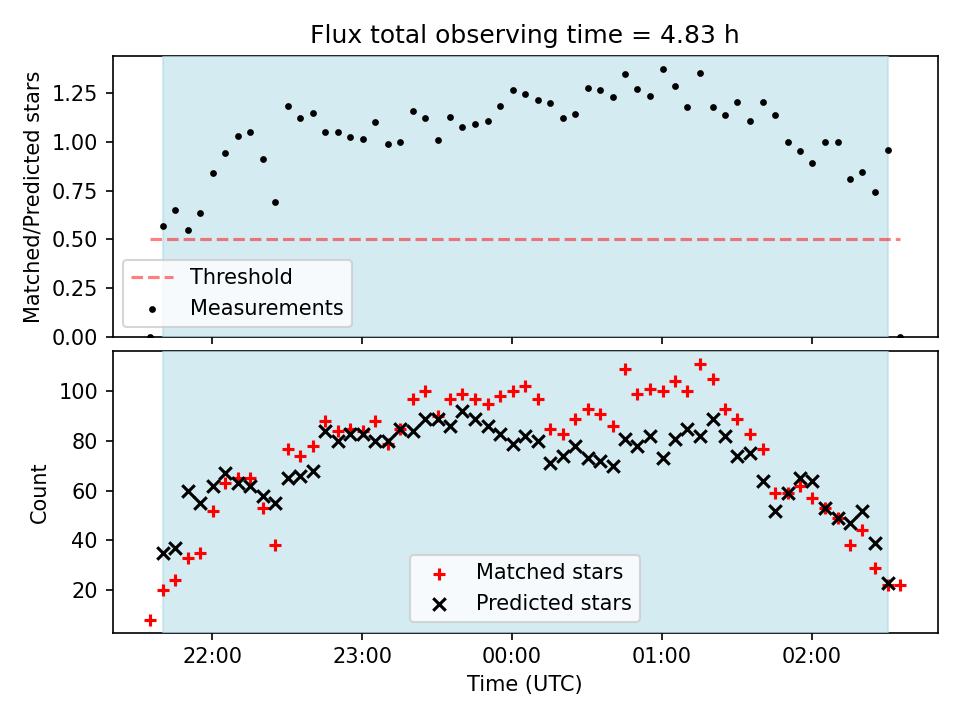 Flux total observing time = 4.83 h

Matched/Predicted stars

1.25
1.00
0.75
0.50
0.25
0.00

Threshold
Measurements

Count

100
80
60
40
20

Matched stars
Predicted stars

22:00
23:00
00:00
01:00
02:00

Time (UTC)